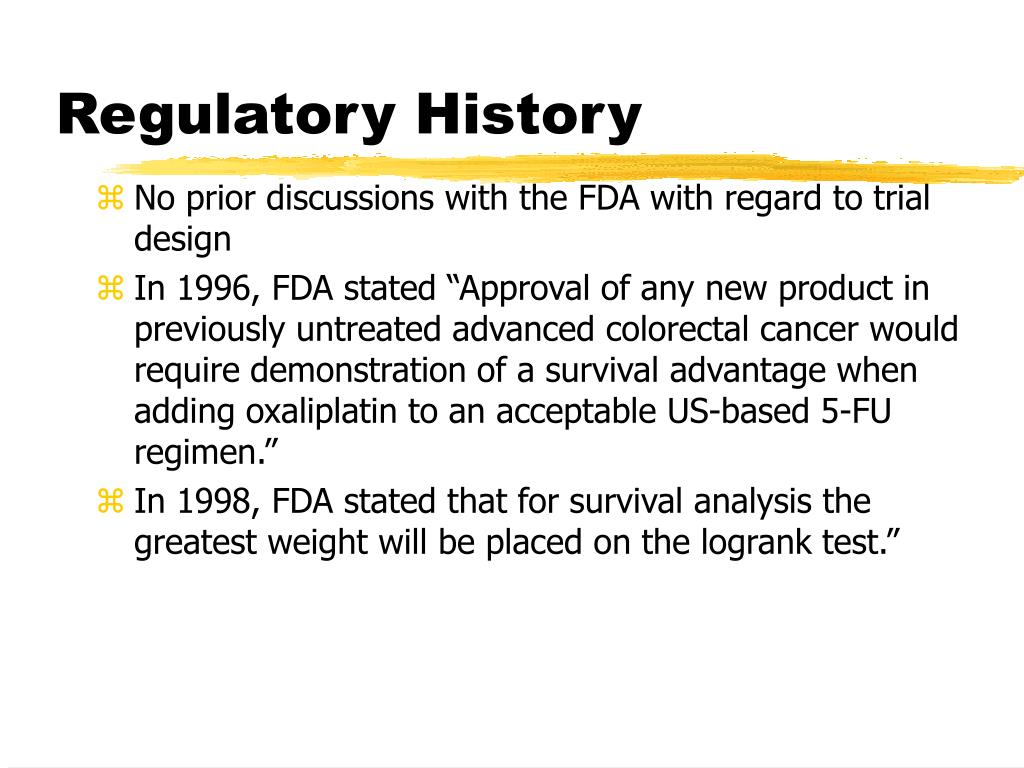 Regulatory History

⌘ No prior discussions with the FDA with regard to trial design

⌘ In 1996, FDA stated “Approval of any new product in previously untreated advanced colorectal cancer would require demonstration of a survival advantage when adding oxaliplatin to an acceptable US-based 5-FU regimen.”

⌘ In 1998, FDA stated that for survival analysis the greatest weight will be placed on the logrank test.”